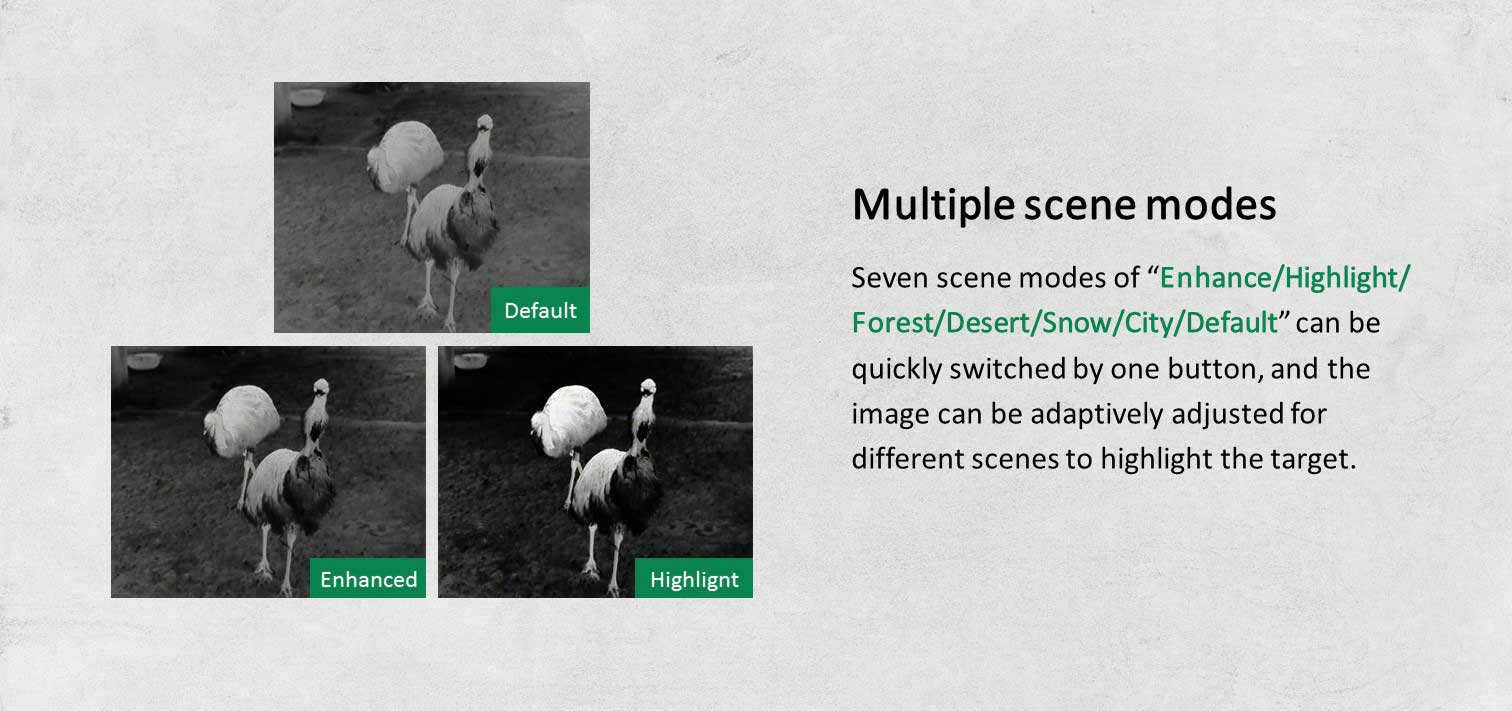 Default

Enhanced

Highlignt

Multiple scene modes

Seven scene modes of “Enhance/Highlight/Forest/Desert/Snow/City/Default” can be quickly switched by one button, and the image can be adaptively adjusted for different scenes to highlight the target.